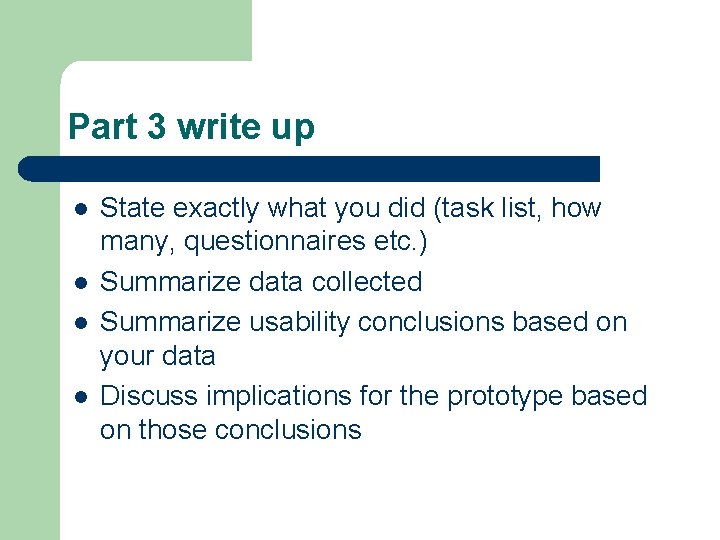 Part 3 write up

- State exactly what you did (task list, how many, questionnaires etc.)
- Summarize data collected
- Summarize usability conclusions based on your data
- Discuss implications for the prototype based on those conclusions